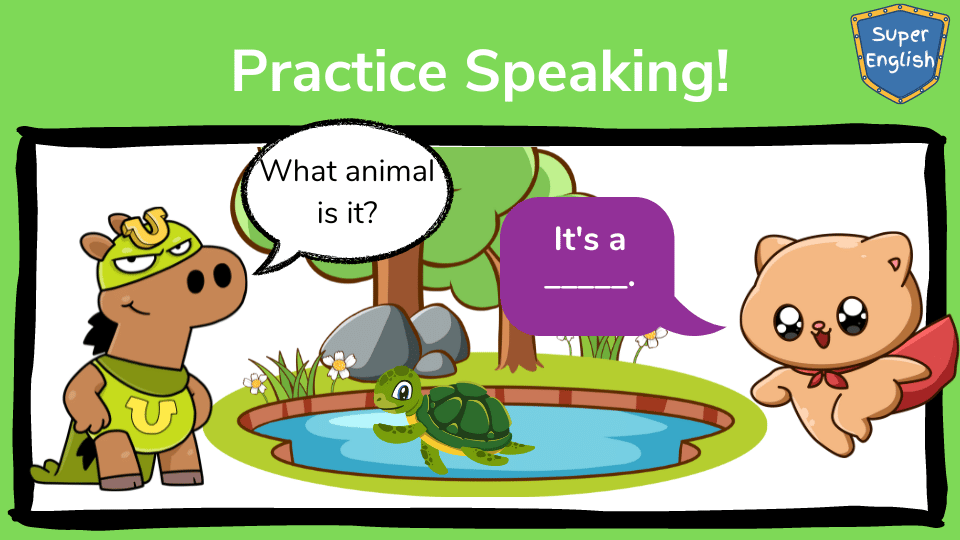 Practice Speaking!

Super English

What animal is it?

It's a _____.